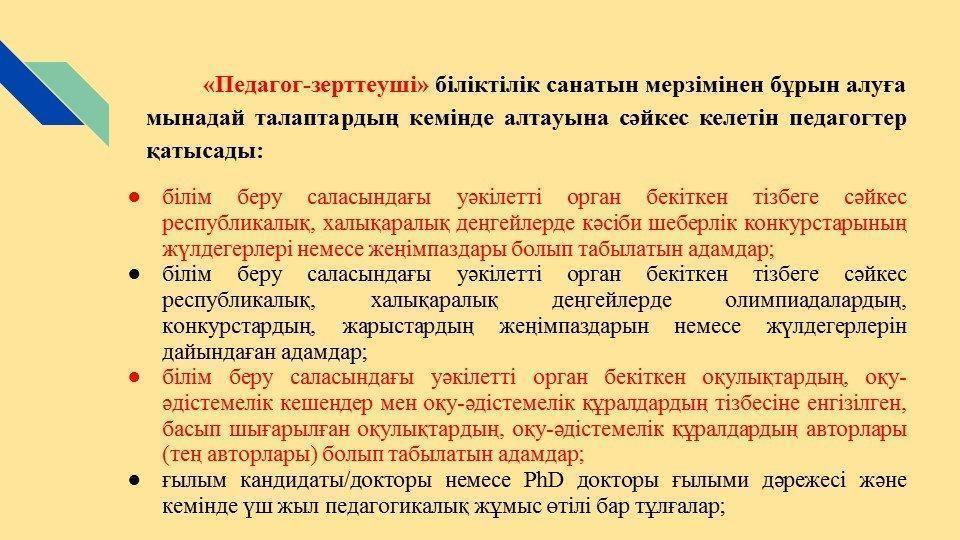 «Педагог-зерттеуші» біліктілік санатын мерзімінен бұрын алуға мынадай талаптардың кемінде алтауына сәйкес келетін педагогтер қатысады:

● білім беру саласындағы уәкілетті орган бекіткен тізбеге сәйкес республикалық, халықаралық деңгейлерде кәсіби шеберлік конкурстарының жүлдегерлері немесе жеңімпаздары болып табылатын адамдар;
● білім беру саласындағы уәкілетті орган бекіткен тізбеге сәйкес республикалық, халықаралық деңгейлерде олимпиадалардың, конкурстардың, жарыстардың жеңімпаздарын немесе жүлдегерлерін дайындаған адамдар;
● білім беру саласындағы уәкілетті орган бекіткен оқулықтардың, оқу-әдістемелік кешендер мен оқу-әдістемелік құралдардың тізбесіне енгізілген, басып шығарылған оқулықтардың, оқу-әдістемелік құралдардың авторлары (тең авторлары) болып табылатын адамдар;
● ғылым кандидаты/докторы немесе PhD докторы ғылыми дәрежесі және кемінде үш жыл педагогикалық жұмыс өтілі бар тұлғалар;